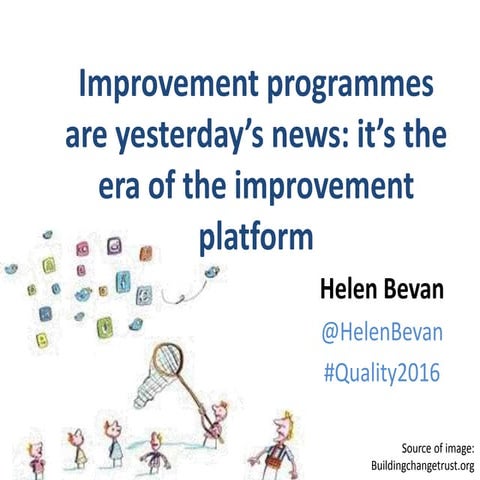 Improvement programmes are yesterday's news: it's the era of the improvement platform

Helen Bevan

@HelenBevan

#Quality2016

Source of image: Buildingchangetrust.org